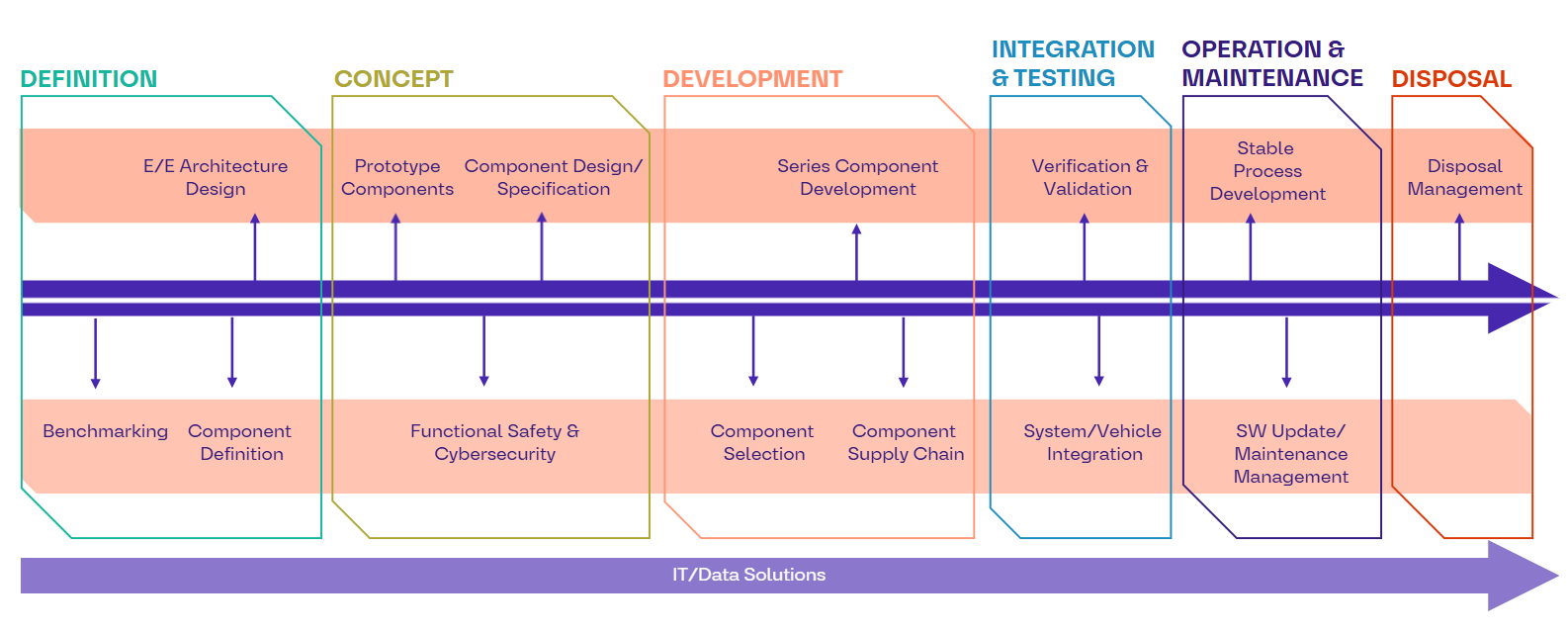 DEFINITION

CONCEPT

DEVELOPMENT

INTEGRATION & TESTING

OPERATION & MAINTENANCE

DISPOSAL

E/E Architecture Design

Prototype Components

Component Design/ Specification

Series Component Development

Verification & Validation

Stable Process Development

Disposal Management

Benchmarking

Component Definition

Functional Safety & Cybersecurity

Component Selection

Component Supply Chain

System/Vehicle Integration

SW Update/ Maintenance Management

IT/Data Solutions